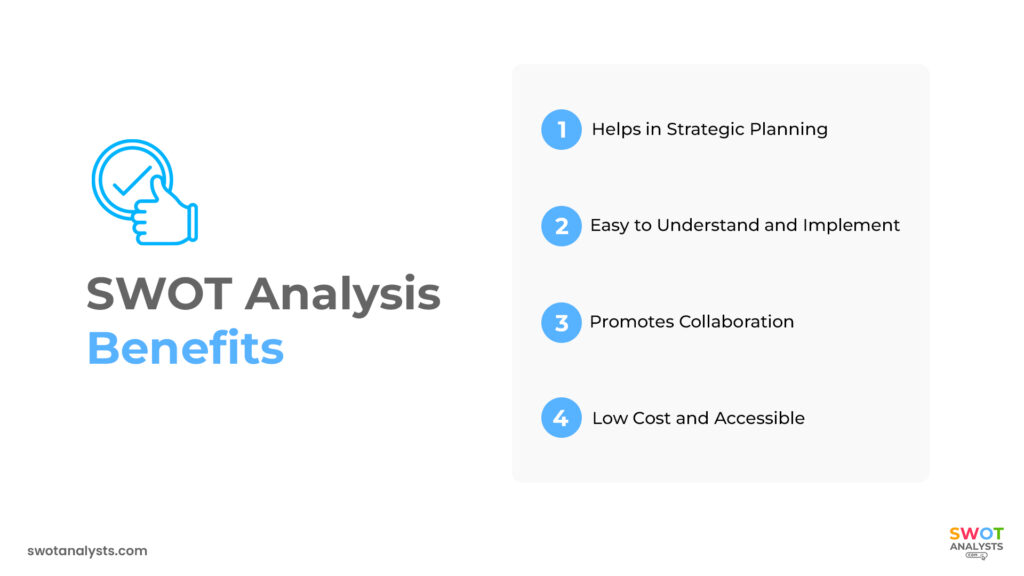 SWOT Analysis
Benefits

1 Helps in Strategic Planning

2 Easy to Understand and Implement

3 Promotes Collaboration

4 Low Cost and Accessible

swotanalysts.com

SWOT
ANALYSTS
.COM